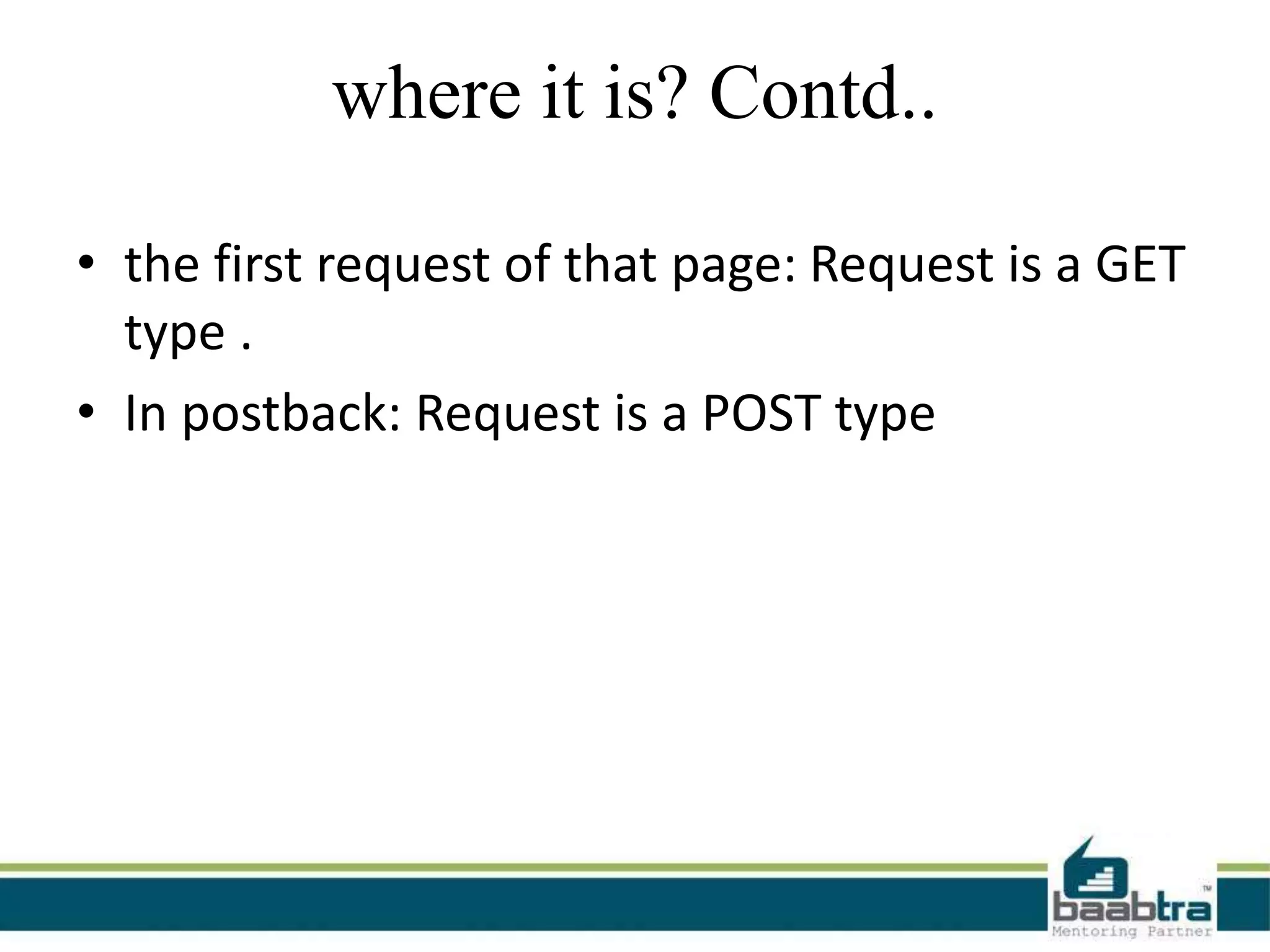 where it is? Contd..

• the first request of that page: Request is a GET type .
• In postback: Request is a POST type

baabtra™
Mentoring Partner